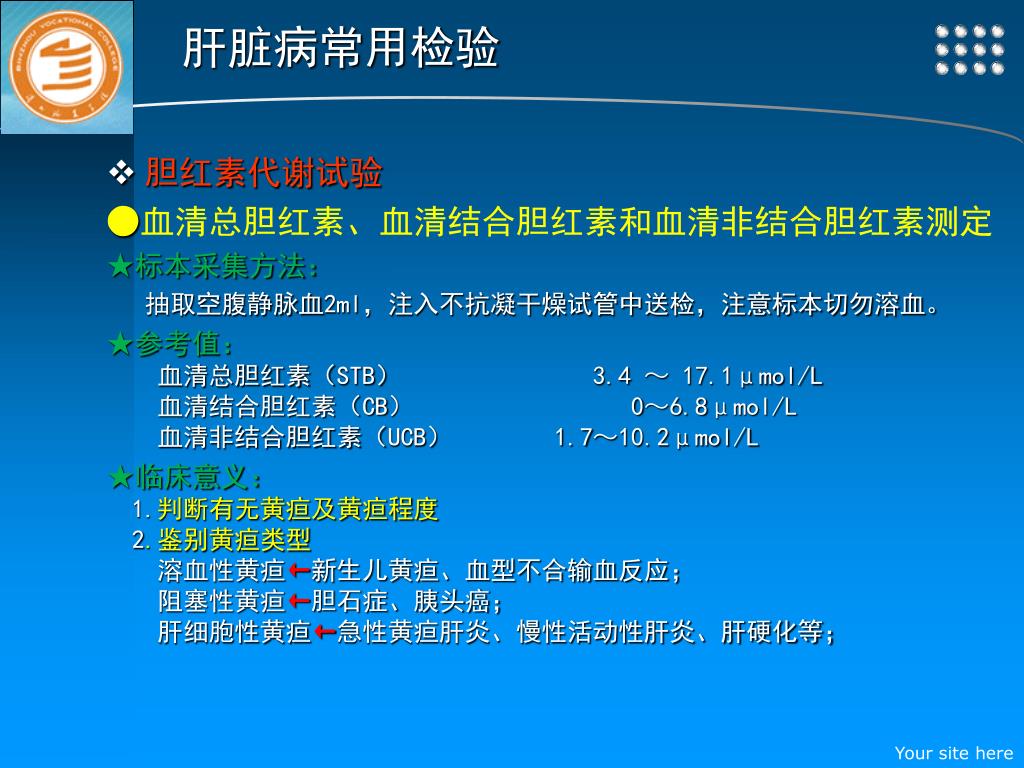 BINZHOU VOCATIONAL COLLEGE

肝脏病常用检验

❖ 胆红素代谢试验

●血清总胆红素、血清结合胆红素和血清非结合胆红素测定

★标本采集方法：

抽取空腹静脉血2ml，注入不抗凝干燥试管中送检，注意标本切勿溶血。

★参考值：

血清总胆红素（STB） 3.4 ～ 17.1μmol/L

血清结合胆红素（CB） 0～6.8μmol/L

血清非结合胆红素（UCB） 1.7～10.2μmol/L

★临床意义：

1.判断有无黄疸及黄疸程度

2.鉴别黄疸类型

溶血性黄疸←新生儿黄疸、血型不合输血反应；

阻塞性黄疸←胆石症、胰头癌；

肝细胞性黄疸←急性黄疸肝炎、慢性活动性肝炎、肝硬化等；

Your site here